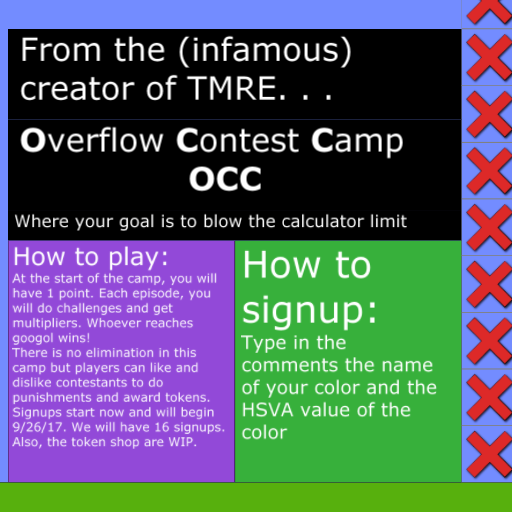 From the (infamous) creator of TMRE. . .

Overflow Contest Camp
OCC

Where your goal is to blow the calculator limit

How to play:
At the start of the camp, you will have 1 point. Each episode, you will do challenges and get multipliers. Whoever reaches googol wins!
There is no elimination in this camp but players can like and dislike contestants to do punishments and award tokens. Signups start now and will begin 9/26/17. We will have 16 signups. Also, the token shop are WIP.

How to signup:
Type in the comments the name of your color and the HSVA value of the color